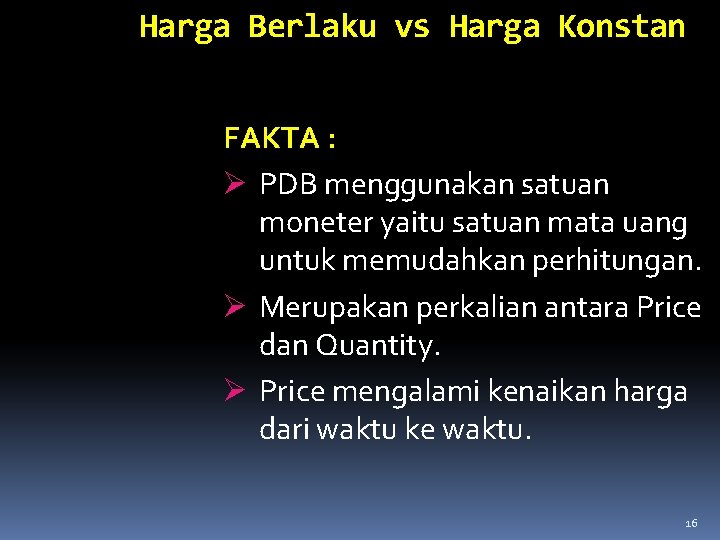 Harga Berlaku vs Harga Konstan

FAKTA :

➢ PDB menggunakan satuan moneter yaitu satuan mata uang untuk memudahkan perhitungan.

➢ Merupakan perkalian antara Price dan Quantity.

➢ Price mengalami kenaikan harga dari waktu ke waktu.

16